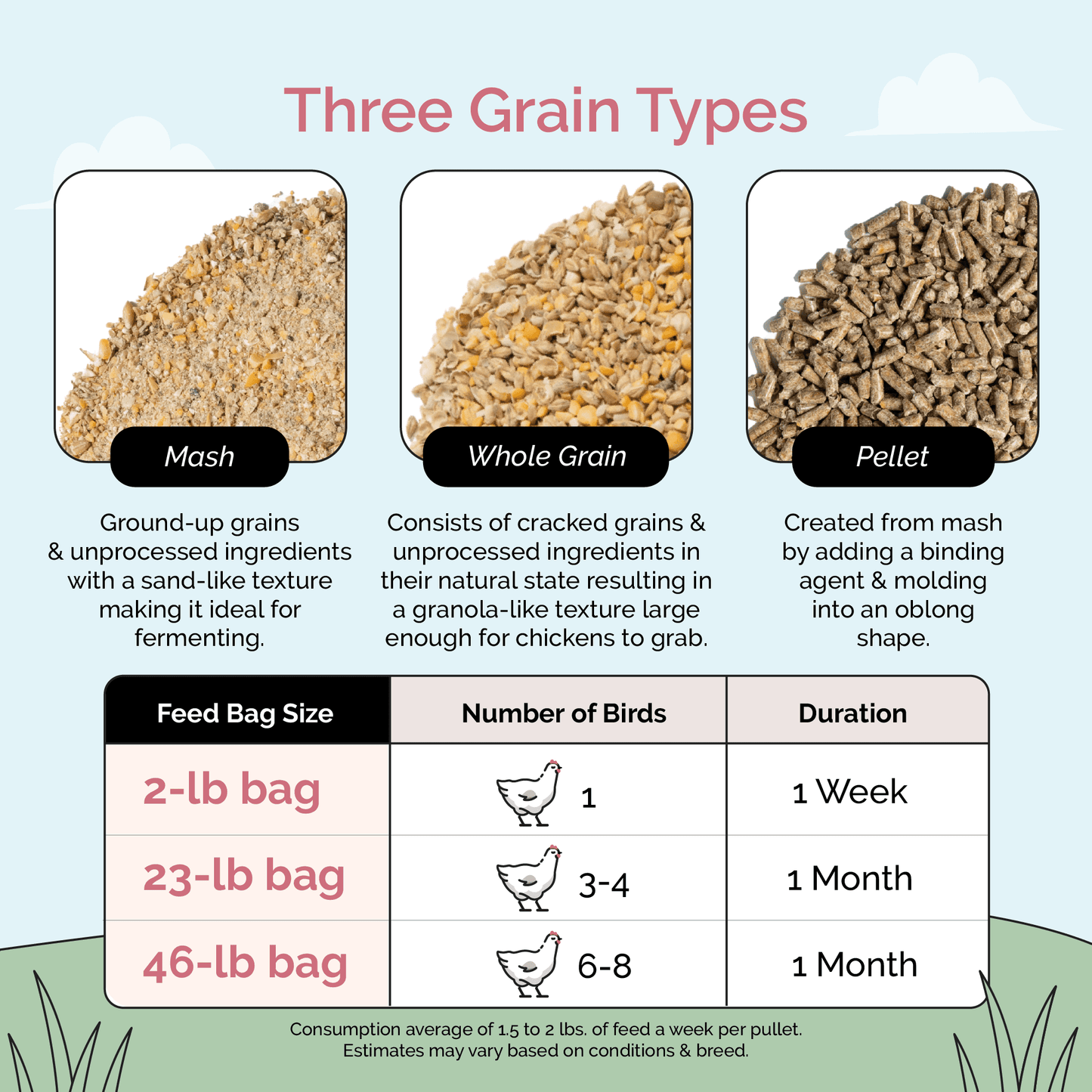 Three Grain Types

Mash

Ground-up grains & unprocessed ingredients with a sand-like texture making it ideal for fermenting.

Whole Grain

Consists of cracked grains & unprocessed ingredients in their natural state resulting in a granola-like texture large enough for chickens to grab.

Pellet

Created from mash by adding a binding agent & molding into an oblong shape.

| Feed Bag Size | Number of Birds | Duration |
|---|---|---|
| 2-lb bag | 1 | 1 Week |
| 23-lb bag | 3-4 | 1 Month |
| 46-lb bag | 6-8 | 1 Month |

Consumption average of 1.5 to 2 lbs. of feed a week per pullet.
Estimates may vary based on conditions & breed.